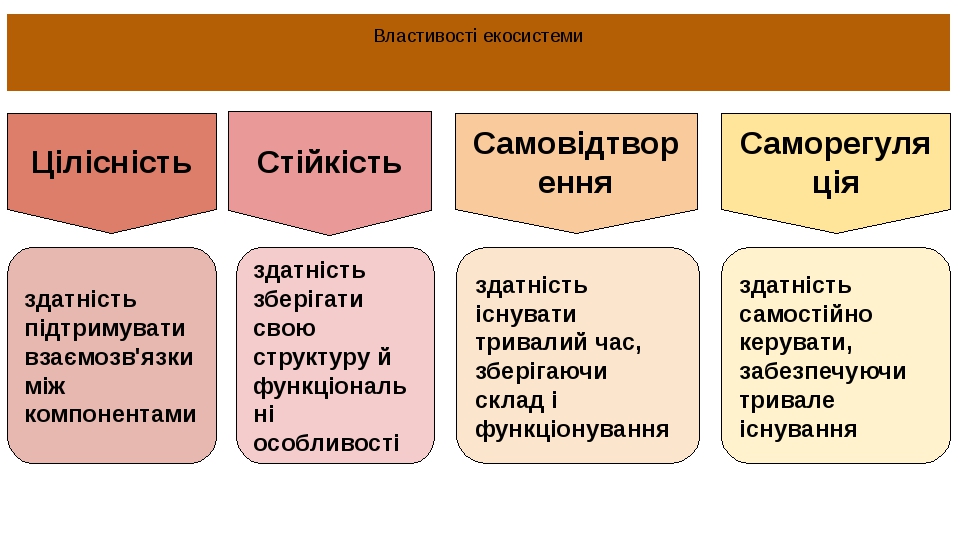 Властивості екосистеми

Цілісність

Стійкість

Самовідтворення

Саморегуляція

здатність підтримувати взаємозв'язки між компонентами

здатність зберігати свою структуру й функціональні особливості

здатність існувати тривалий час, зберігаючи склад і функціонування

здатність самостійно керувати, забезпечуючи тривале існування